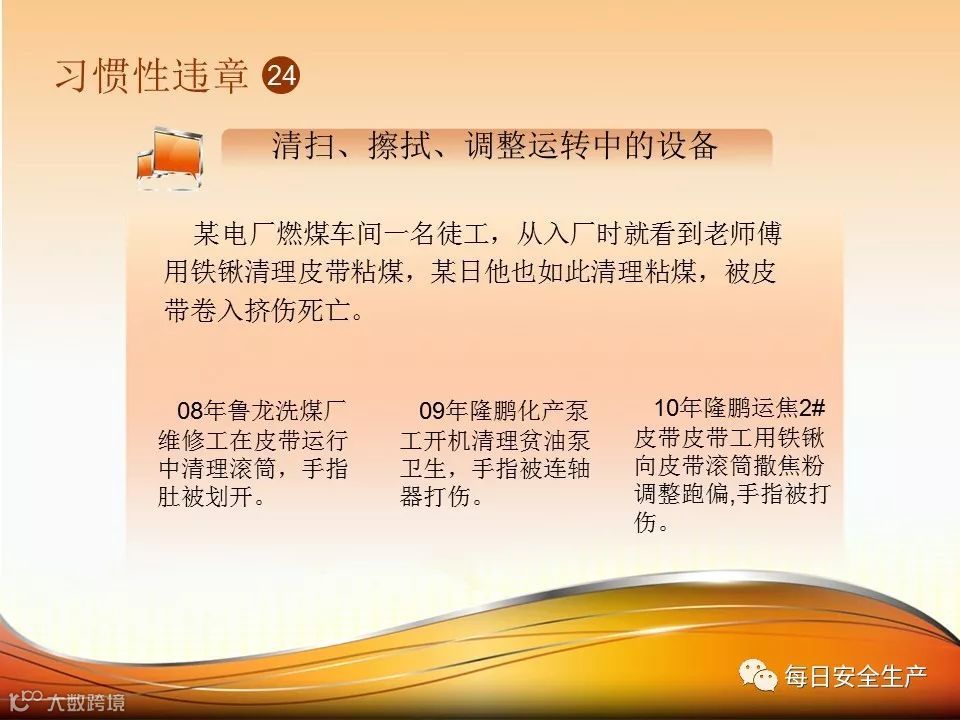 习惯性违章 24

清扫、擦拭、调整运转中的设备

某电厂燃煤车间一名徒工，从入厂时就看到老师傅用铁锹清理皮带粘煤，某日他也如此清理粘煤，被皮带卷入挤伤死亡。

08年鲁龙洗煤厂维修工在皮带运行中清理滚筒，手指肚被划开。

09年隆鹏化产泵工开机清理贫油泵卫生，手指被连轴器打伤。

10年隆鹏运焦2#皮带皮带工用铁锹向皮带滚筒撒焦粉调整跑偏,手指被打伤。

每日安全生产

大数跨境